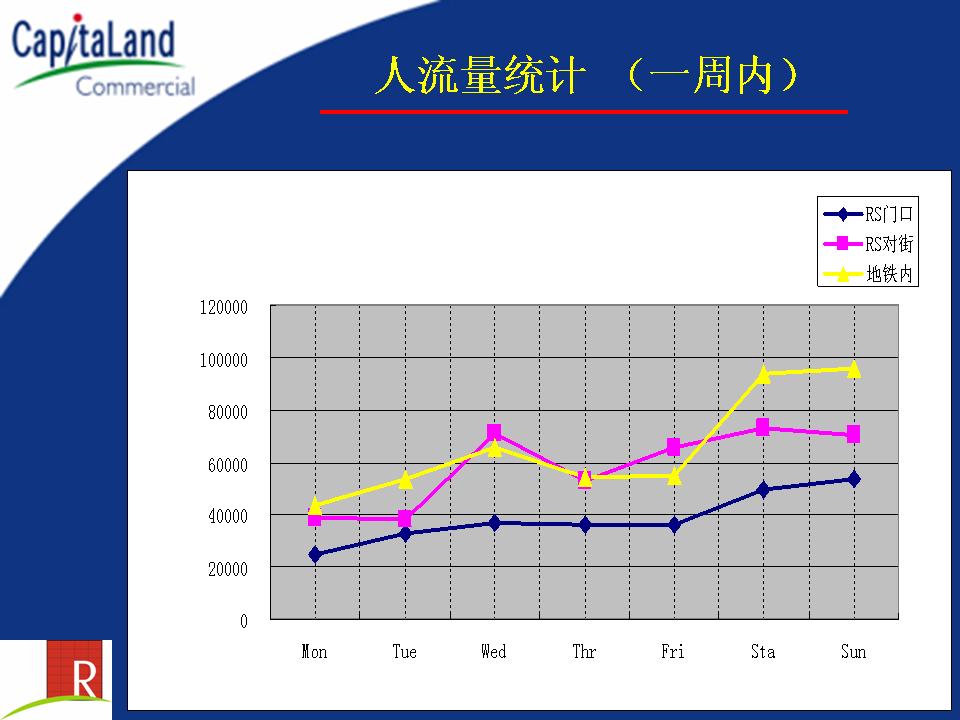 CapitaLand Commercial

人流量统计 （一周内）

RS门口
RS对街
地铁内

120000
100000
80000
60000
40000
20000
0

Mon Tue Wed Thr Fri Sta Sun

R